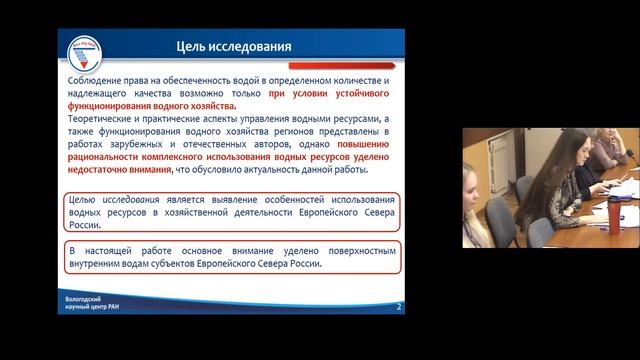 Цель исследования

Соблюдение права на обеспеченность водой в определенном количестве и надлежащего качества возможно только при условии устойчивого функционирования водного хозяйства.
Теоретические и практические аспекты управления водными ресурсами, а также функционирования водного хозяйства регионов представлены в работах зарубежных и отечественных авторов, однако повышению рациональности комплексного использования водных ресурсов уделено недостаточно внимания, что обусловило актуальность данной работы.

Целью исследования является выявление особенностей использования водных ресурсов в хозяйственной деятельности Европейского Севера России.

В настоящей работе основное внимание уделено поверхностным внутренним водам субъектов Европейского Севера России.

Вологодский научный центр РАН

2